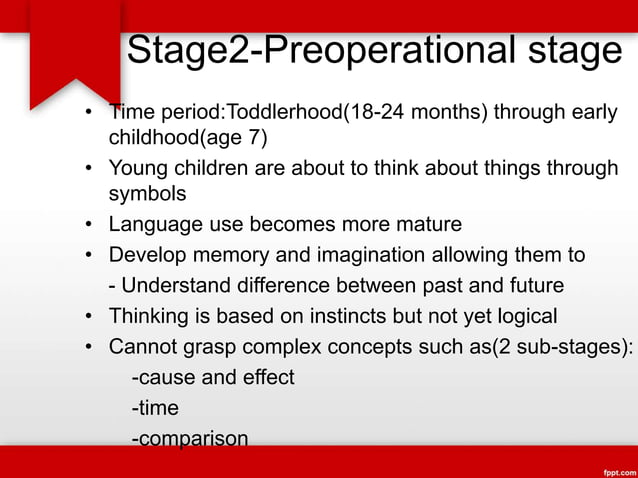 Stage2-Preoperational stage

• Time period:Toddlerhood(18-24 months) through early childhood(age 7)
• Young children are about to think about things through symbols
• Language use becomes more mature
• Develop memory and imagination allowing them to
- Understand difference between past and future
• Thinking is based on instincts but not yet logical
• Cannot grasp complex concepts such as(2 sub-stages):
-cause and effect
-time
-comparison

fppt.com